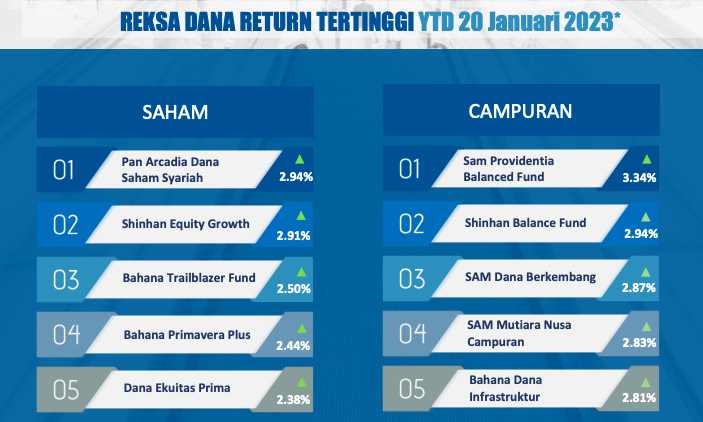 REKSA DANA RETURN TERTINGGI YTD 20 Januari 2023*

SAHAM

01 Pan Arcadia Dana Saham Syariah 2.94%

02 Shinhan Equity Growth 2.91%

03 Bahana Trailblazer Fund 2.50%

04 Bahana Primavera Plus 2.44%

05 Dana Ekuitas Prima 2.38%

CAMPURAN

01 Sam Providentia Balanced Fund 3.34%

02 Shinhan Balance Fund 2.94%

03 SAM Dana Berkembang 2.87%

04 SAM Mutiara Nusa Campuran 2.83%

05 Bahana Dana Infrastruktur 2.81%